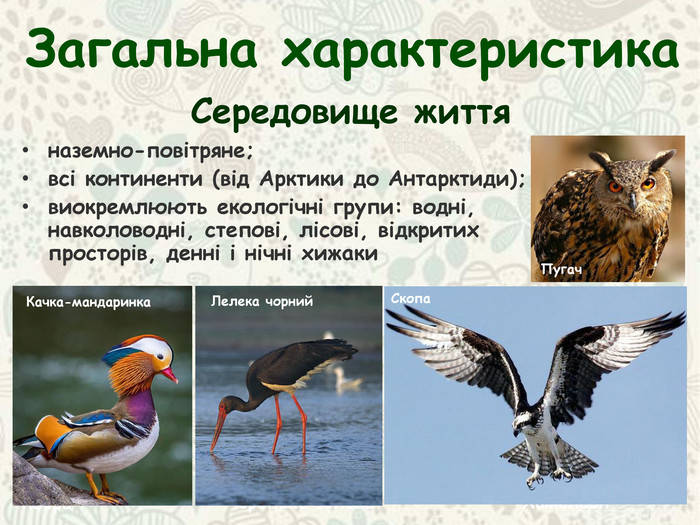 Загальна характеристика

Середовище життя

• наземно-повітряне;
• всі континенти (від Арктики до Антарктиди);
• виокремлюють екологічні групи: водні, навколоводні, степові, лісові, відкритих просторів, денні і нічні хижаки

Пугач

Качка-мандаринка

Лелека чорний

Скопа